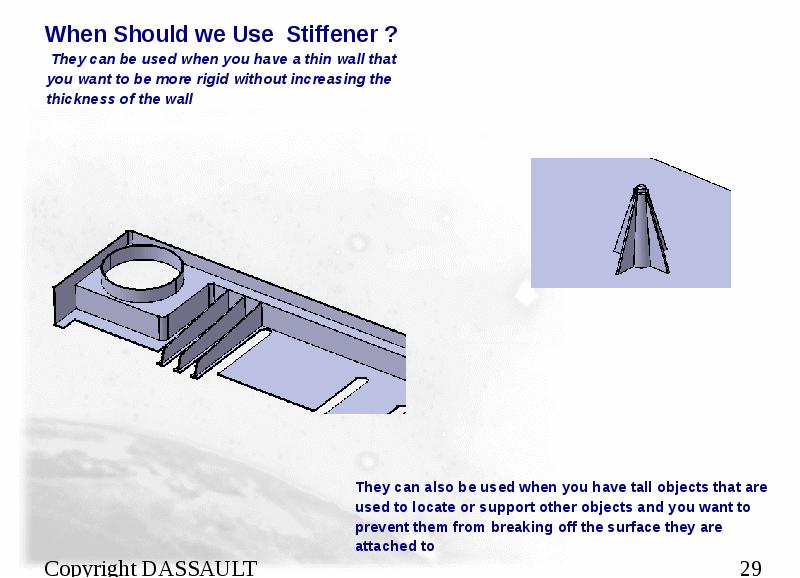 When Should we Use  Stiffener ?

They can be used when you have a thin wall that you want to be more rigid without increasing the thickness of the wall

They can also be used when you have tall objects that are used to locate or support other objects and you want to prevent them from breaking off the surface they are attached to

Copyright DASSAULT

29